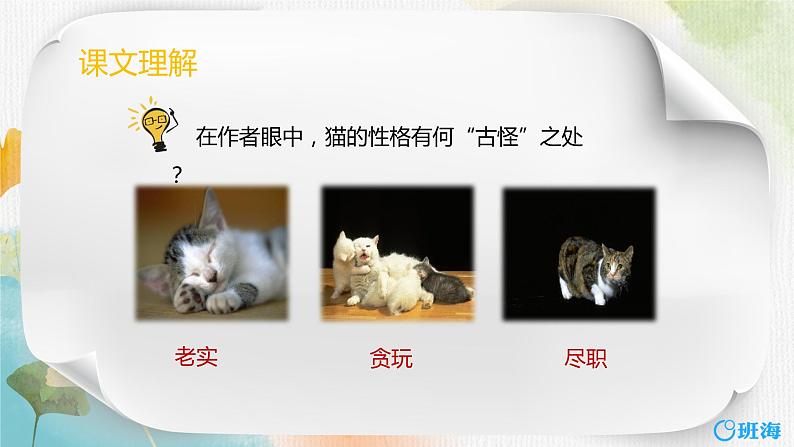 课文理解

在作者眼中，猫的性格有何“古怪”之处？

老实

贪玩

尽职

班海